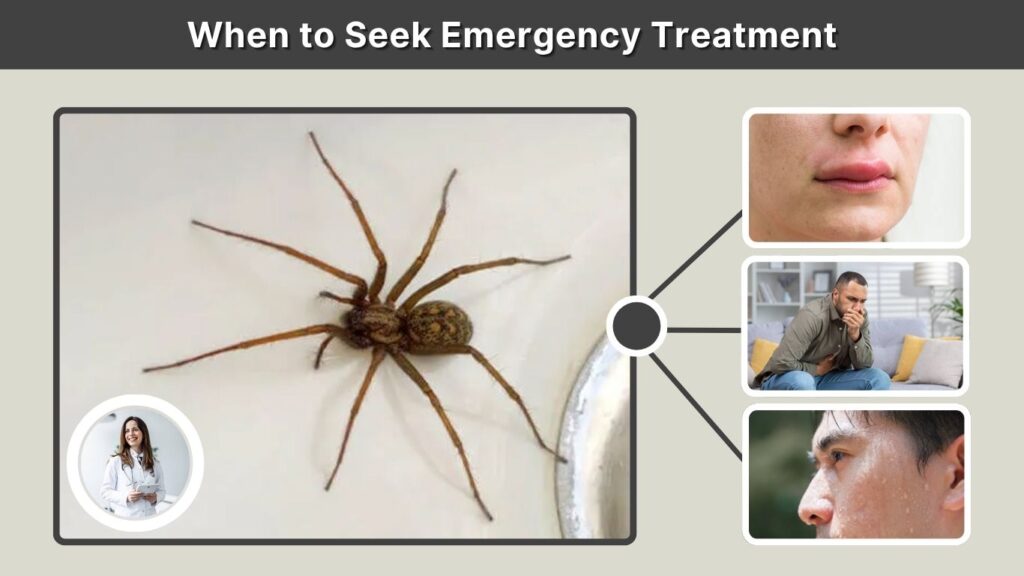 When to Seek Emergency Treatment